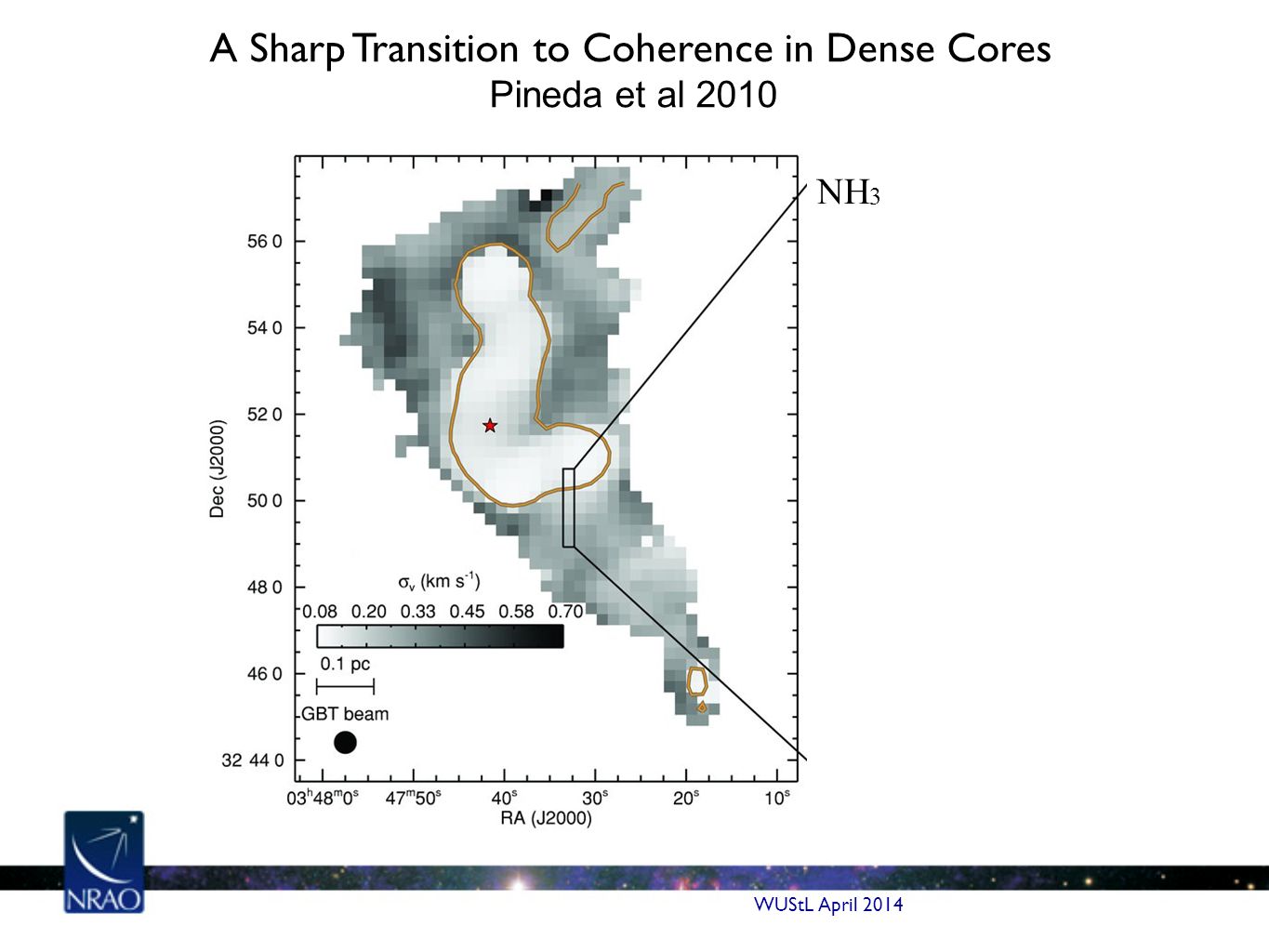 A Sharp Transition to Coherence in Dense Cores
Pineda et al 2010

$NH_3$

56 0
54 0
52 0
50 0
48 0
46 0
32 44 0

Dec (J2000)

$\sigma_v$ (km s$^{-1}$)
0.08 0.20 0.33 0.45 0.58 0.70

0.1 pc

GBT beam

$03^h48^m0^s$ $47^m50^s$ $40^s$ $30^s$ $20^s$ $10^s$
RA (J2000)

NRAO

WUStL April 2014